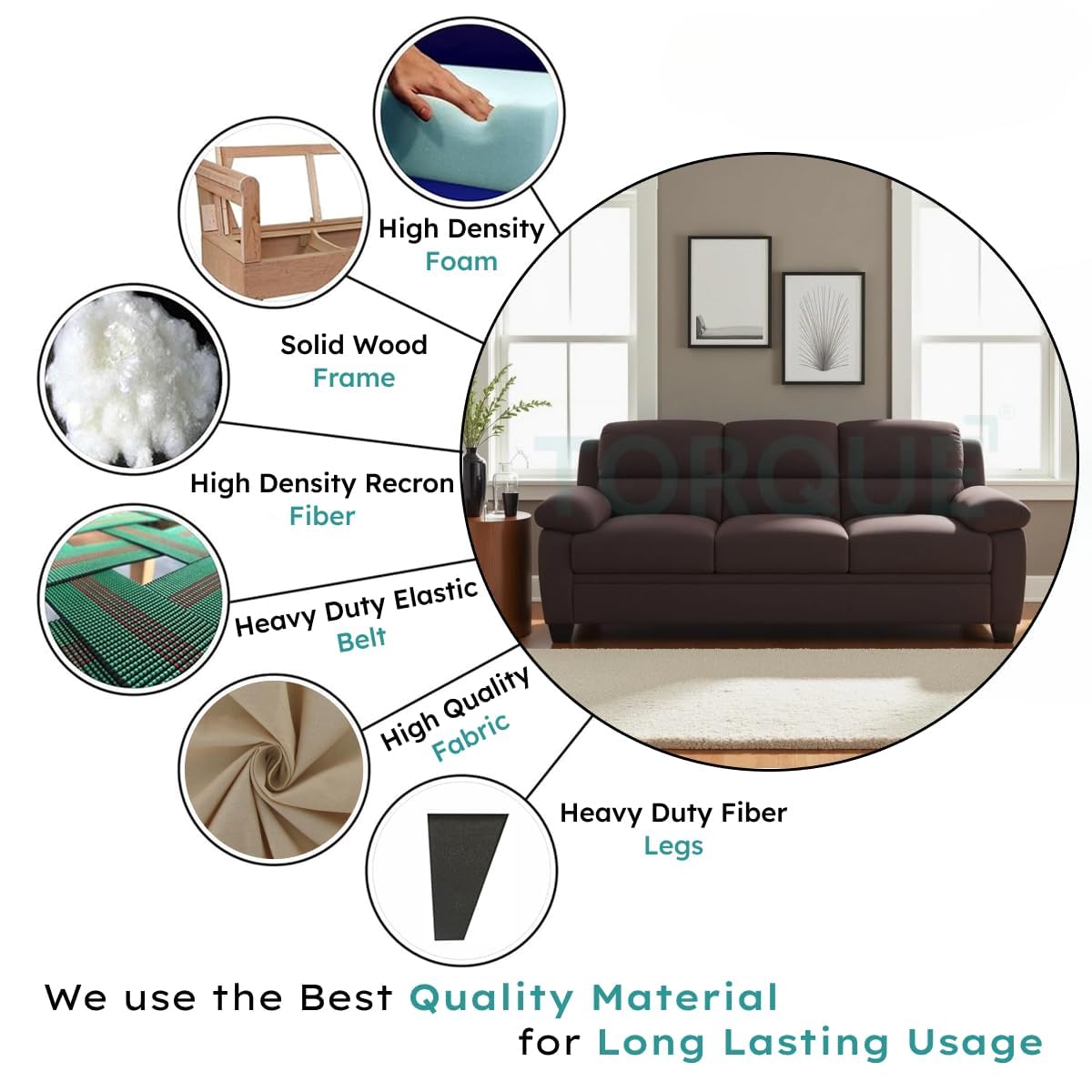 High Density
Foam

Solid Wood
Frame

High Density Recron
Fiber

Heavy Duty Elastic
Belt

High Quality
Fabric

Heavy Duty Fiber
Legs

TORQUE®

We use the Best Quality Material
for Long Lasting Usage